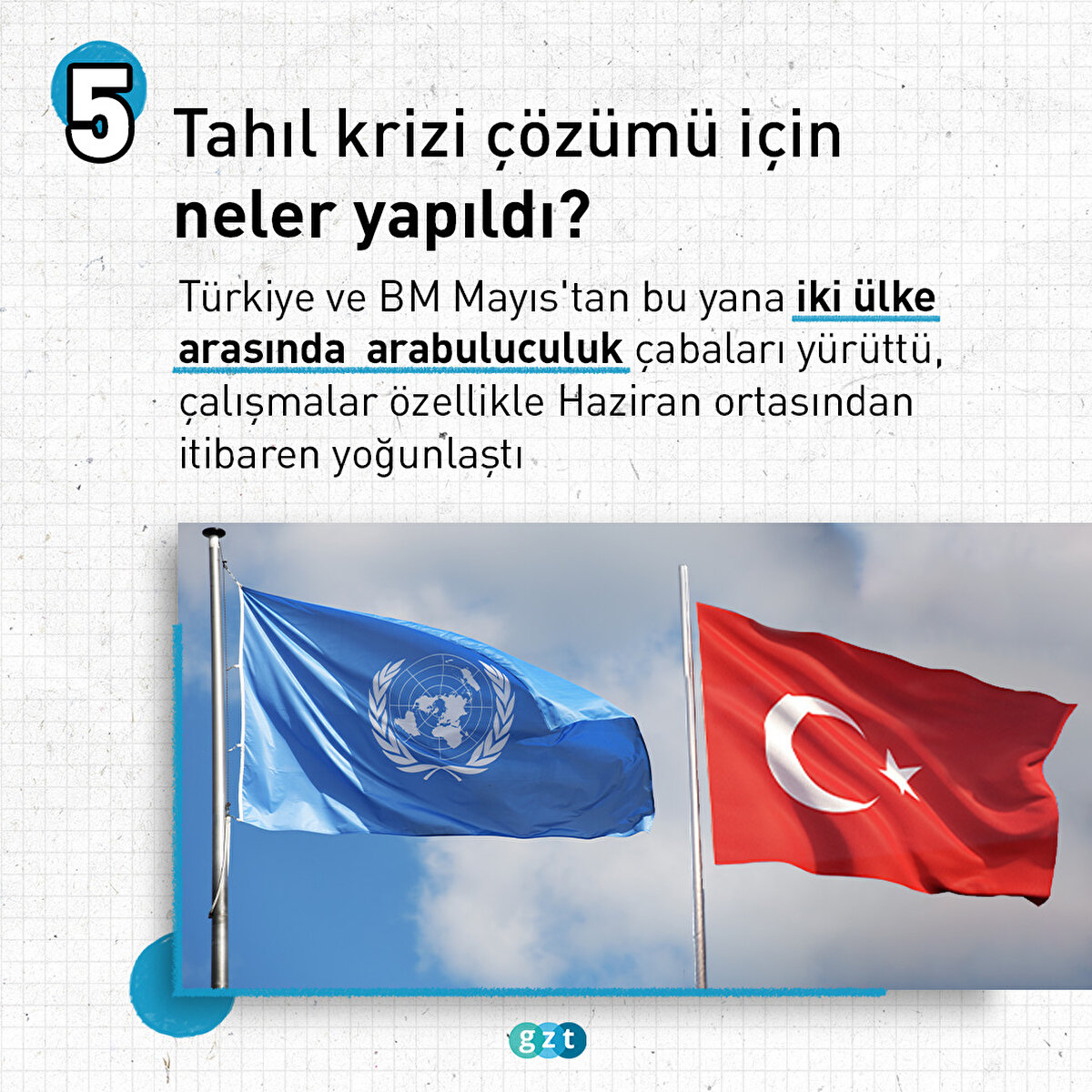 5

Tahıl krizi çözümü için neler yapıldı?

Türkiye ve BM Mayıs'tan bu yana iki ülke arasında arabuluculuk çabaları yürüttü, çalışmalar özellikle Haziran ortasından itibaren yoğunlaştı

gzt